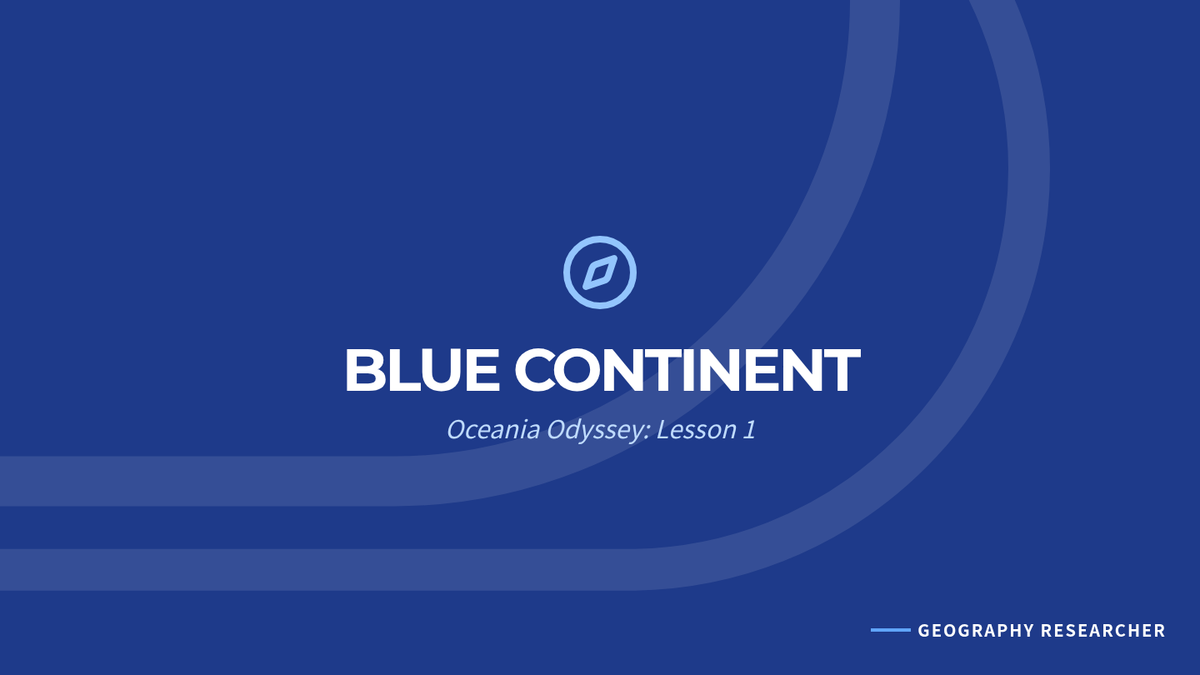 BLUE CONTINENT

Oceania Odyssey: Lesson 1

GEOGRAPHY RESEARCHER